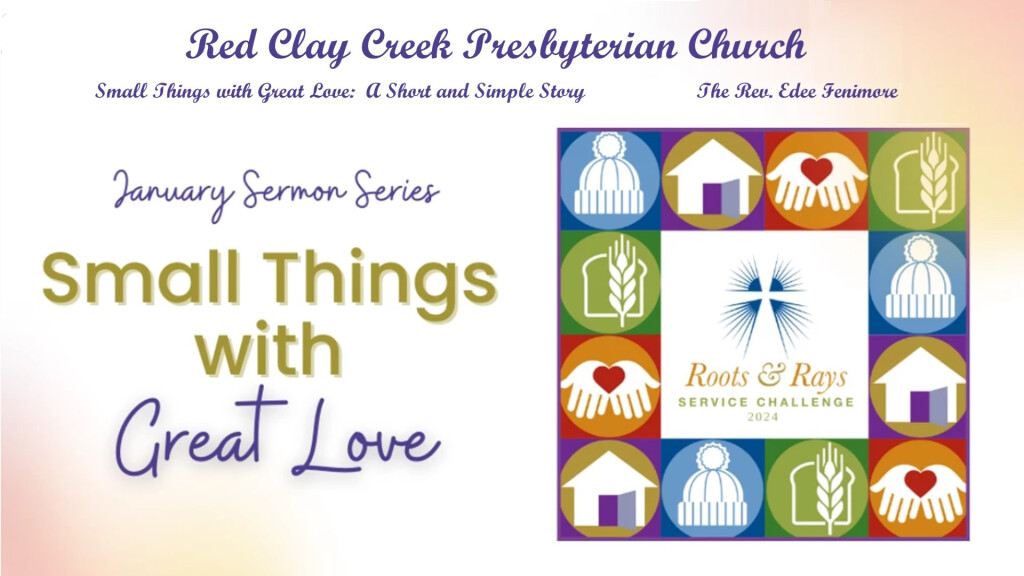 Red Clay Creek Presbyterian Church

Small Things with Great Love: A Short and Simple Story

The Rev. Edee Fenimore

January Sermon Series

Small Things with Great Love

Roots & Rays
SERVICE CHALLENGE
2024